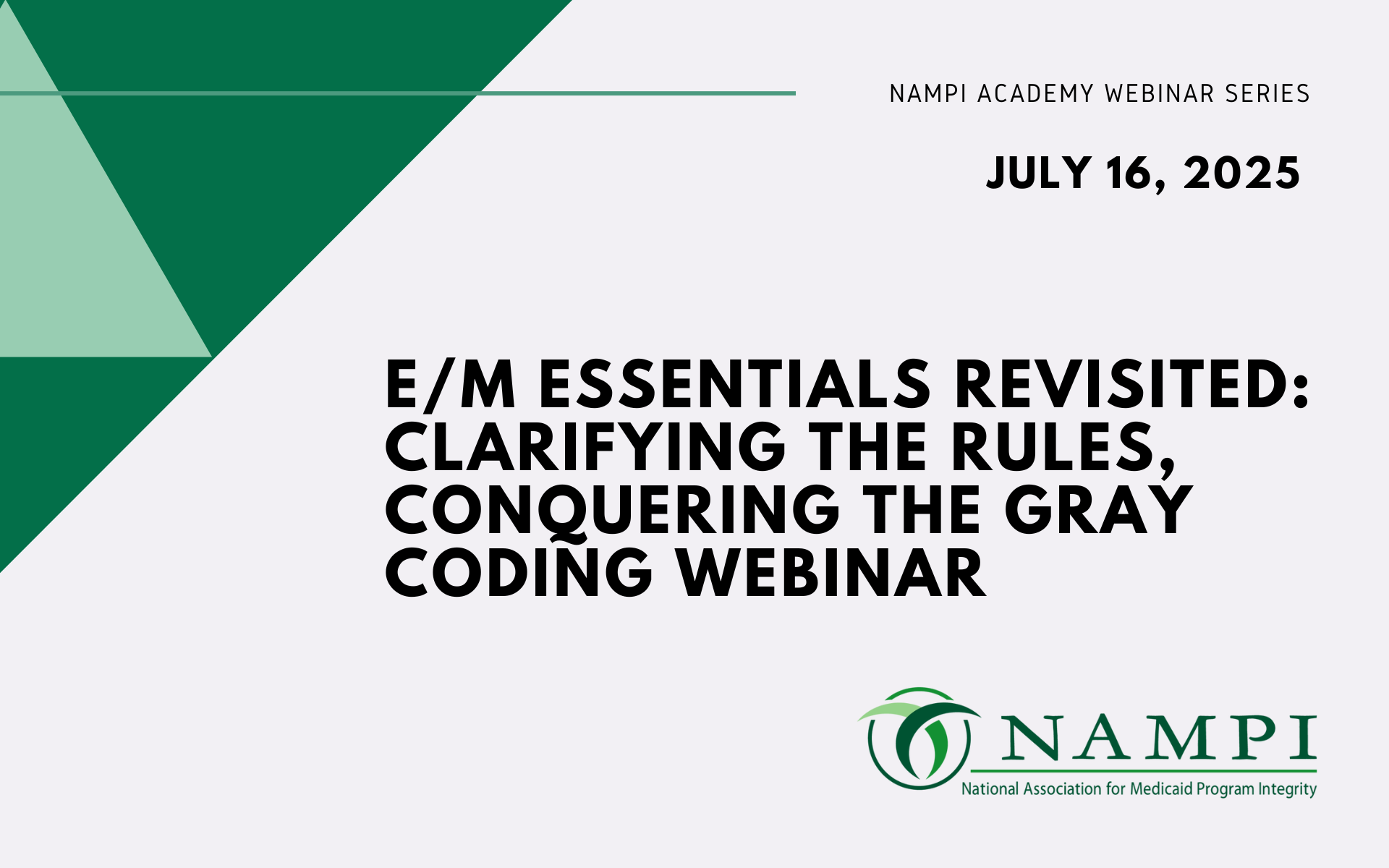 NAMPI ACADEMY WEBINAR SERIES

JULY 16, 2025

E/M ESSENTIALS REVISITED: CLARIFYING THE RULES, CONQUERING THE GRAY CODING WEBINAR

NAMPI
National Association for Medicaid Program Integrity